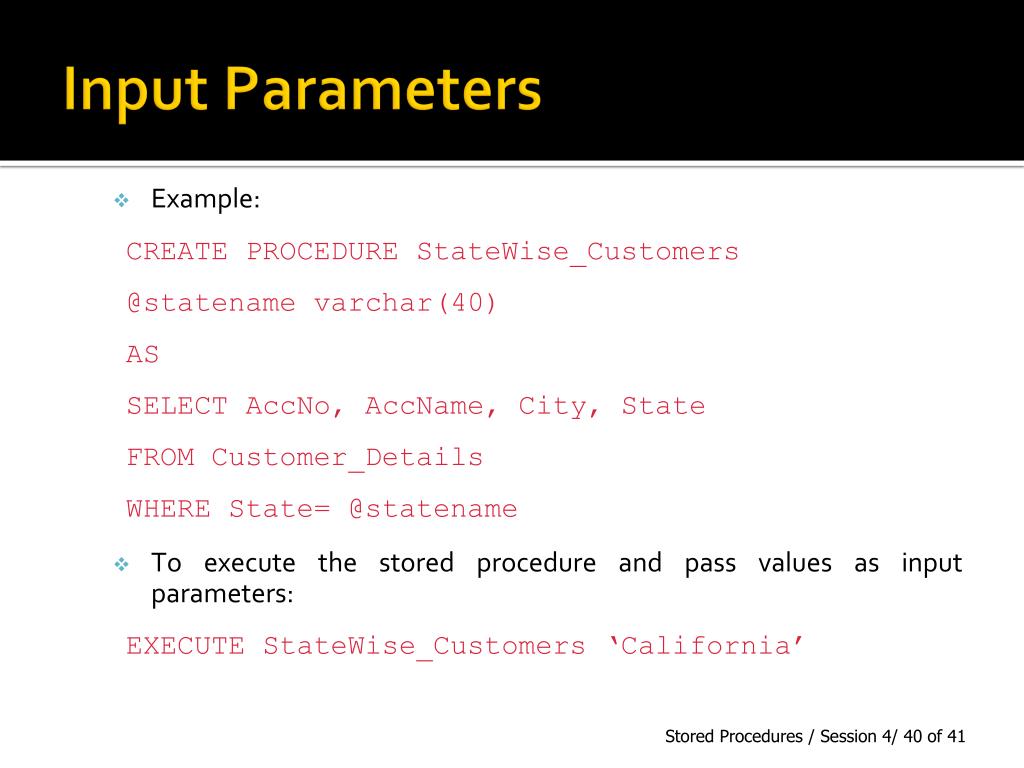 Input Parameters

Example:

CREATE PROCEDURE StateWise_Customers

@statename varchar(40)

AS

SELECT AccNo, AccName, City, State

FROM Customer_Details

WHERE State= @statename

To execute the stored procedure and pass values as input parameters:

EXECUTE StateWise_Customers ‘California’

Stored Procedures / Session 4/ 40 of 41